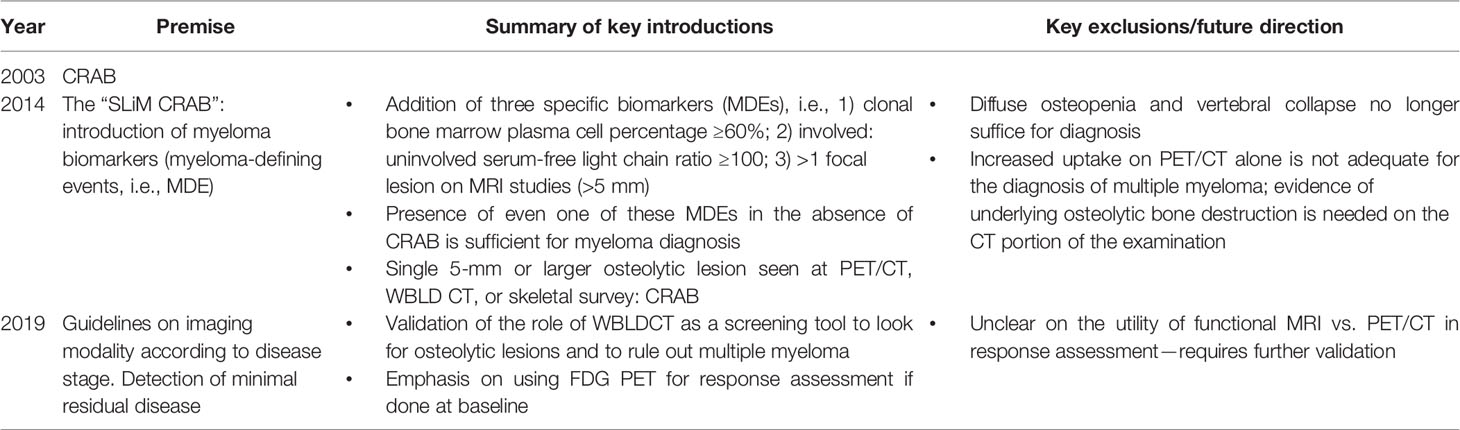 | Year | Premise | Summary of key introductions | Key exclusions/future direction |
|---|---|---|---|
| 2003 | CRAB | | |
| 2014 | The "SLiM CRAB": introduction of myeloma biomarkers (myeloma-defining events, i.e., MDE) | • Addition of three specific biomarkers (MDEs), i.e., 1) clonal bone marrow plasma cell percentage ≥60%; 2) involved: uninvolved serum-free light chain ratio ≥100; 3) >1 focal lesion on MRI studies (>5 mm) • Presence of even one of these MDEs in the absence of CRAB is sufficient for myeloma diagnosis • Single 5-mm or larger osteolytic lesion seen at PET/CT, WBLD CT, or skeletal survey: CRAB | • Diffuse osteopenia and vertebral collapse no longer suffice for diagnosis • Increased uptake on PET/CT alone is not adequate for the diagnosis of multiple myeloma; evidence of underlying osteolytic bone destruction is needed on the CT portion of the examination |
| 2019 | Guidelines on imaging modality according to disease stage. Detection of minimal residual disease | • Validation of the role of WBLDCT as a screening tool to look for osteolytic lesions and to rule out multiple myeloma • Emphasis on using FDG PET for response assessment if done at baseline | • Unclear on the utility of functional MRI vs. PET/CT in response assessment—requires further validation |